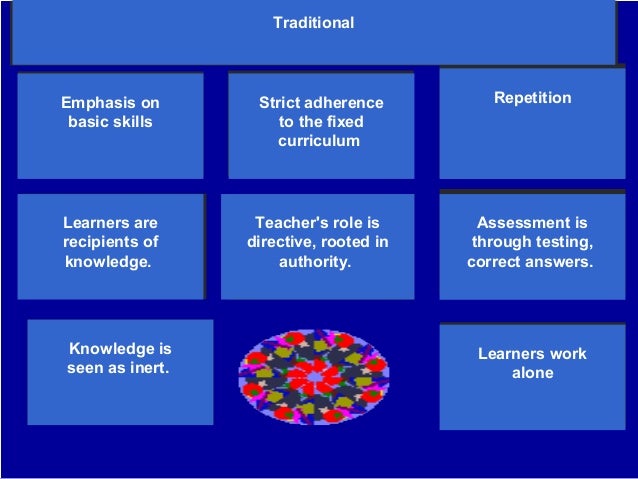 Traditional

Emphasis on basic skills

Strict adherence to the fixed curriculum

Repetition

Learners are recipients of knowledge.

Teacher's role is directive, rooted in authority.

Assessment is through testing, correct answers.

Knowledge is seen as inert.

Learners work alone